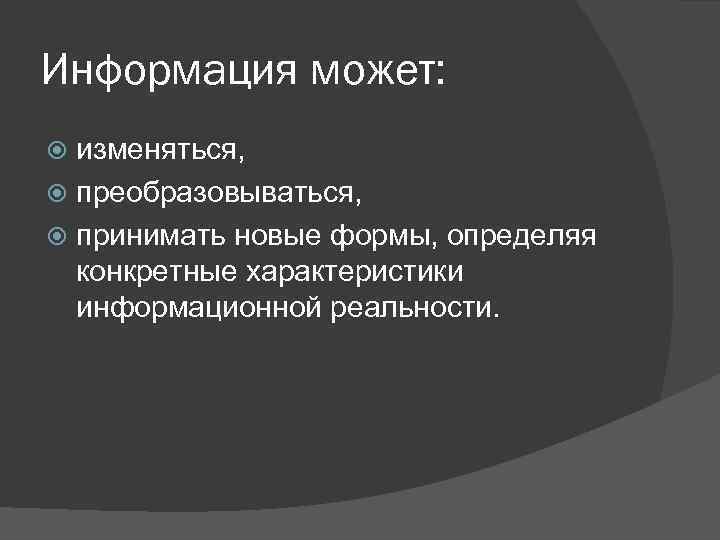 Информация может:

изменяться,

преобразовываться,

принимать новые формы, определяя конкретные характеристики информационной реальности.